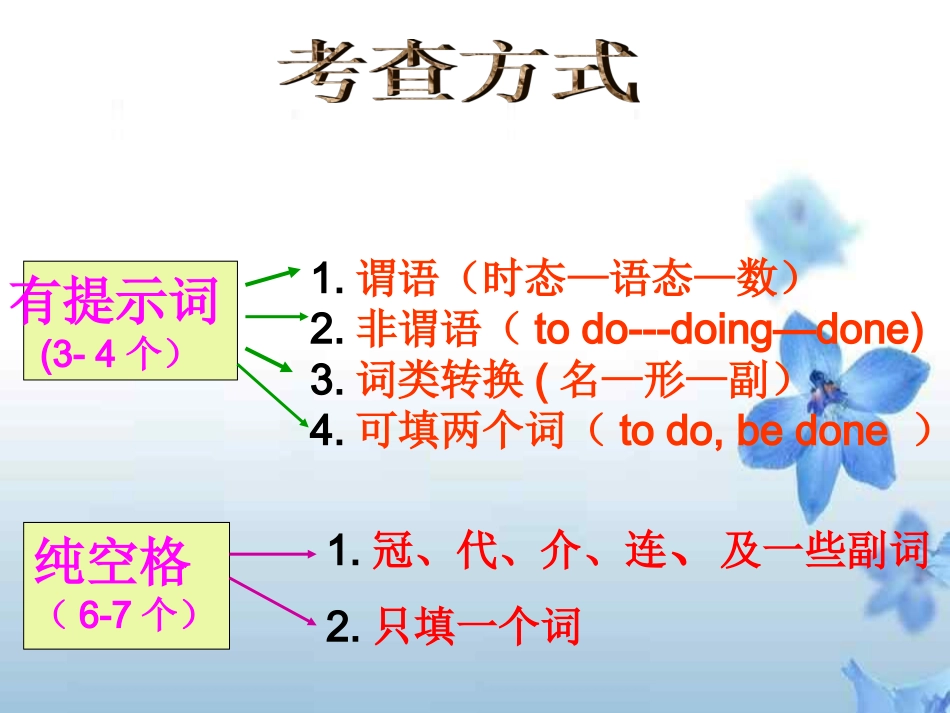 考查方式

有提示词
(3- 4 个）

1. 谓语（时态—语态—数）
2. 非谓语（ to do---doing—done)
3. 词类转换 ( 名—形—副）
4. 可填两个词（ to do, be done ）

纯空格
（ 6-7 个）

1. 冠、代、介、连、及一些副词
2. 只填一个词